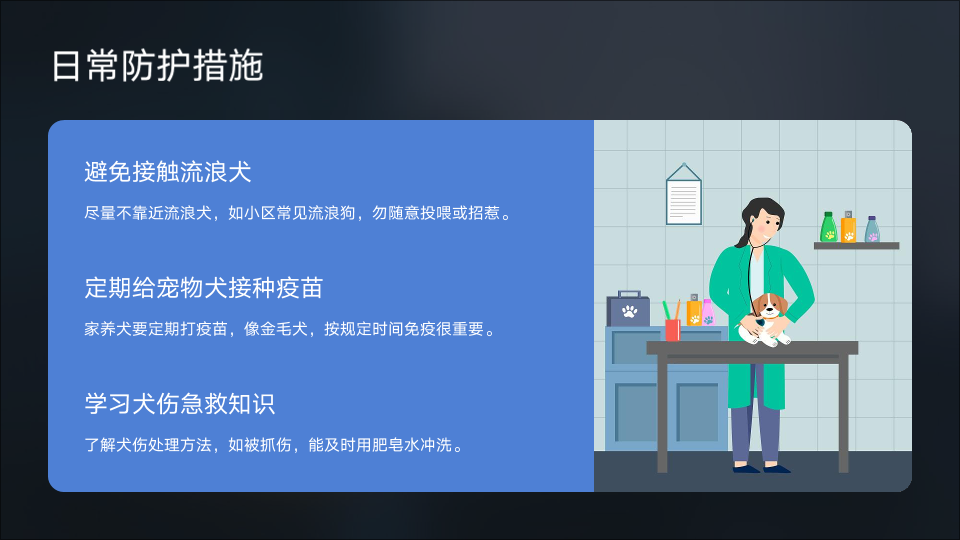 日常防护措施

避免接触流浪犬

尽量不靠近流浪犬，如小区常见流浪狗，勿随意投喂或招惹。

定期给宠物犬接种疫苗

家养犬要定期打疫苗，像金毛犬，按规定时间免疫很重要。

学习犬伤急救知识

了解犬伤处理方法，如被抓伤，能及时用肥皂水冲洗。